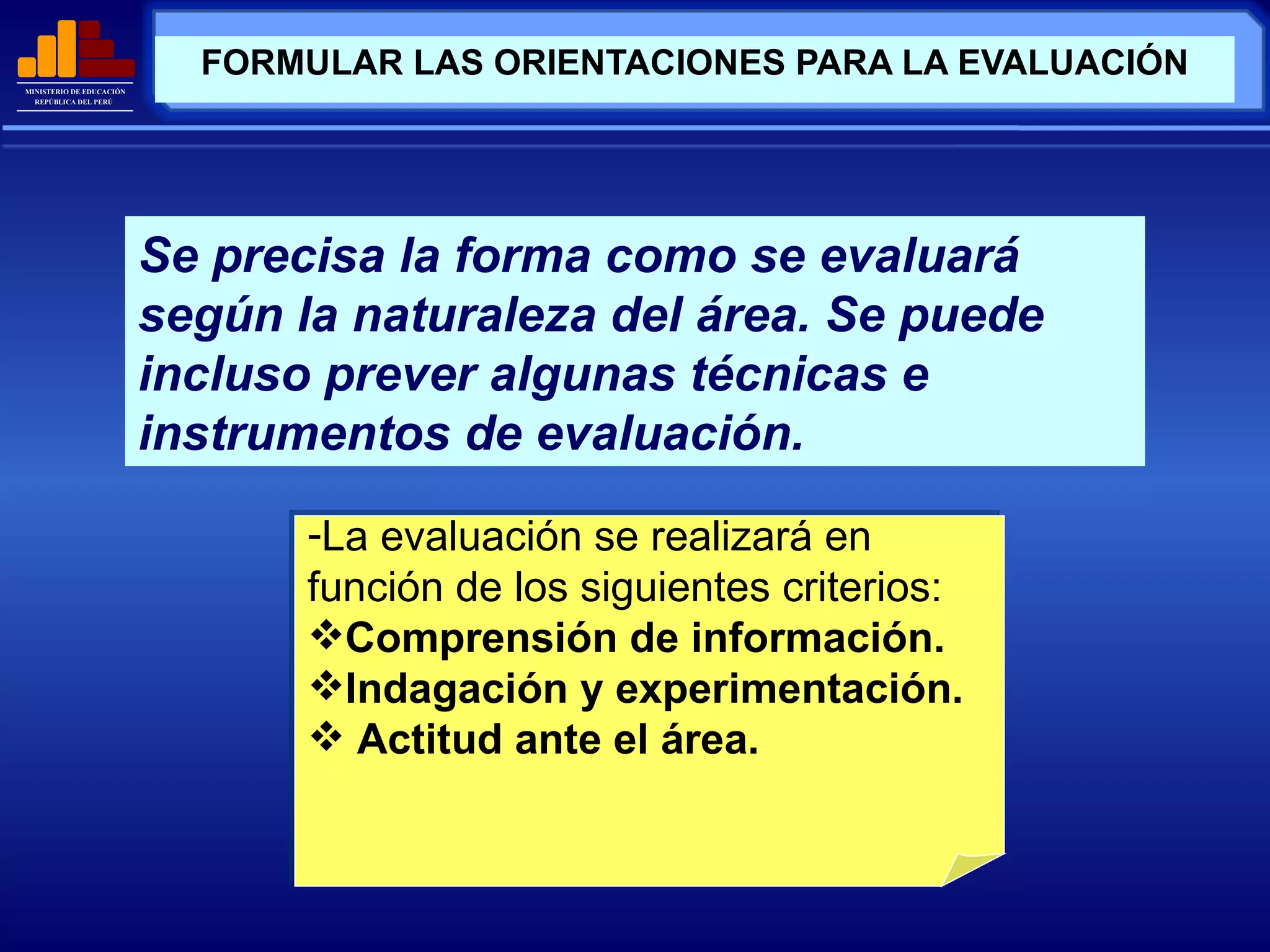 MINISTERIO DE EDUCACIÓN
REPÚBLICA DEL PERÚ

FORMULAR LAS ORIENTACIONES PARA LA EVALUACIÓN

Se precisa la forma como se evaluará según la naturaleza del área. Se puede incluso prever algunas técnicas e instrumentos de evaluación.

-La evaluación se realizará en función de los siguientes criterios:
❖Comprensión de información.
❖Indagación y experimentación.
❖ Actitud ante el área.